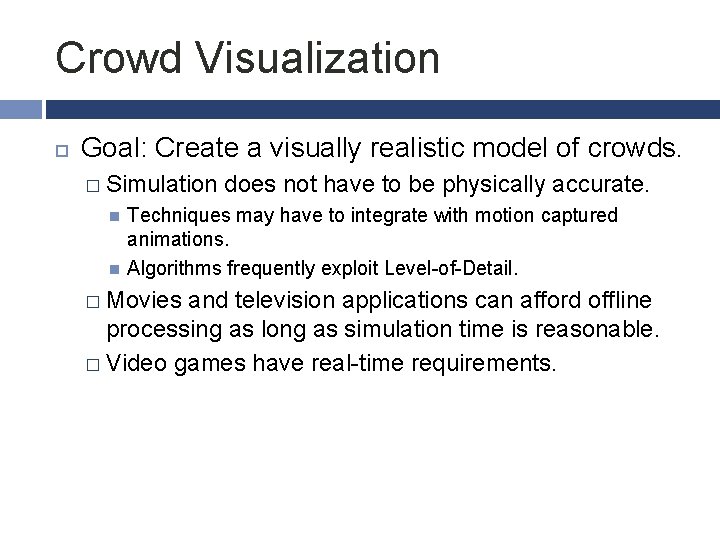 Crowd Visualization

Goal: Create a visually realistic model of crowds.

Simulation does not have to be physically accurate.

Techniques may have to integrate with motion captured animations.

Algorithms frequently exploit Level-of-Detail.

Movies and television applications can afford offline processing as long as simulation time is reasonable.

Video games have real-time requirements.